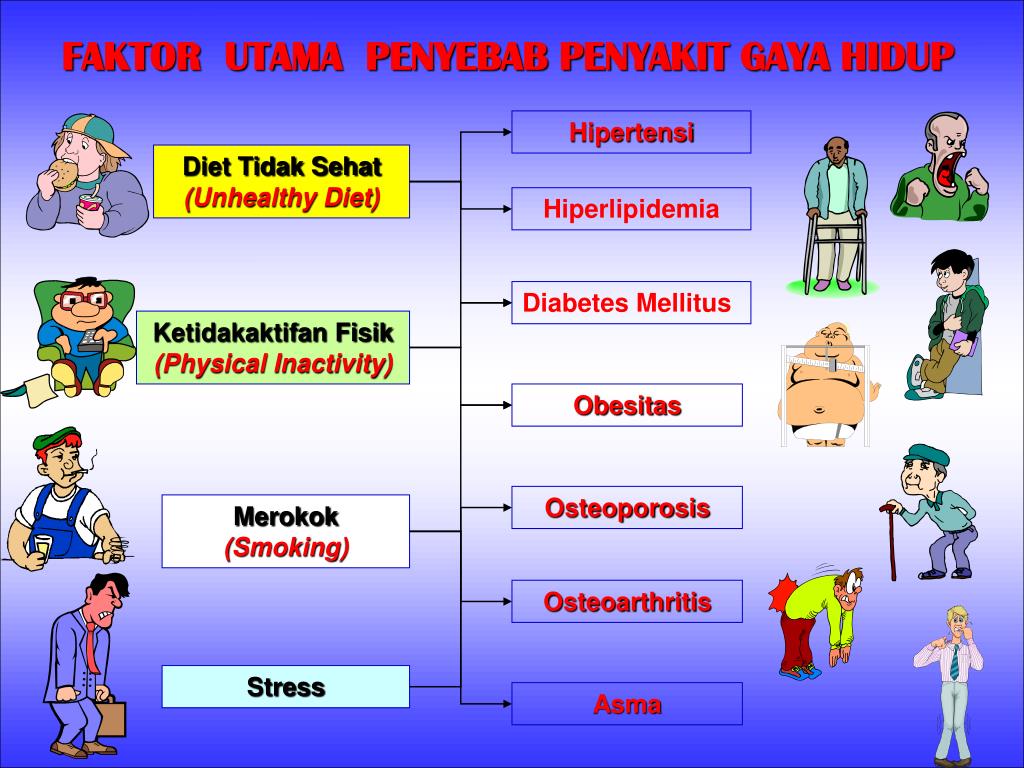 FAKTOR UTAMA PENYEBAB PENYAKIT GAYA HIDUP

Diet Tidak Sehat
(Unhealthy Diet)

Ketidakaktifan Fisik
(Physical Inactivity)

Merokok
(Smoking)

Stress

Hipertensi

Hiperlipidemia

Diabetes Mellitus

Obesitas

Osteoporosis

Osteoarthritis

Asma